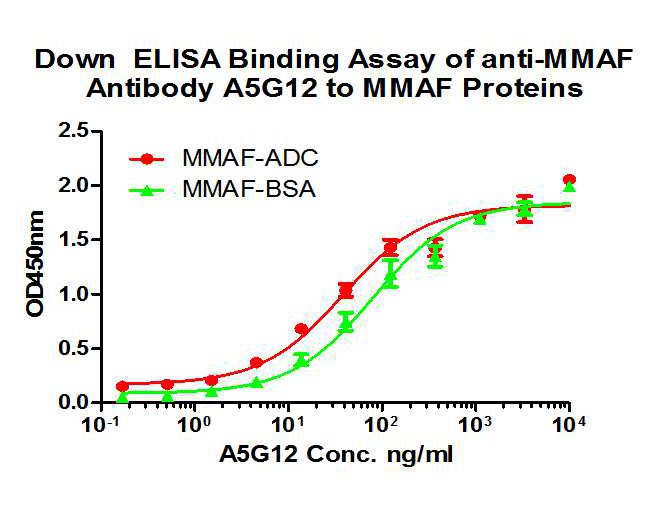 Down ELISA Binding Assay of anti-MMAF Antibody A5G12 to MMAF Proteins

MMAF-ADC
MMAF-BSA

OD450nm

2.5
2.0
1.5
1.0
0.5
0.0

$10^{-1}$ $10^{0}$ $10^{1}$ $10^{2}$ $10^{3}$ $10^{4}$

A5G12 Conc. ng/ml